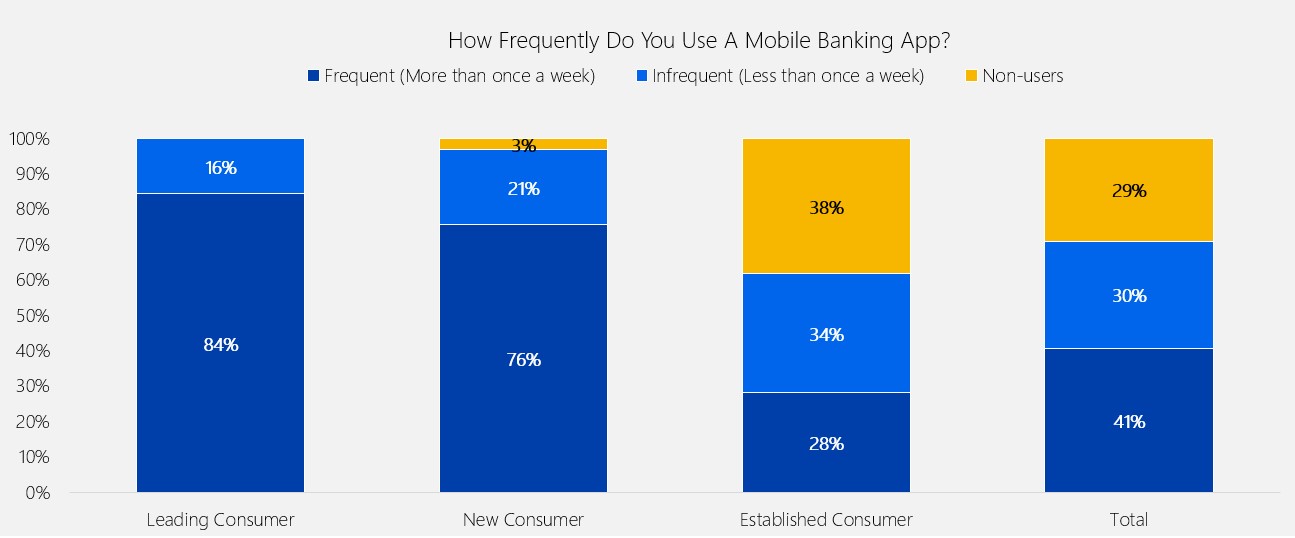 How Frequently Do You Use A Mobile Banking App?

Frequent (More than once a week)
Infrequent (Less than once a week)
Non-users

100%
90%
80%
70%
60%
50%
40%
30%
20%
10%
0%

16%
84%
3%
21%
76%
38%
34%
28%
29%
30%
41%

Leading Consumer
New Consumer
Established Consumer
Total